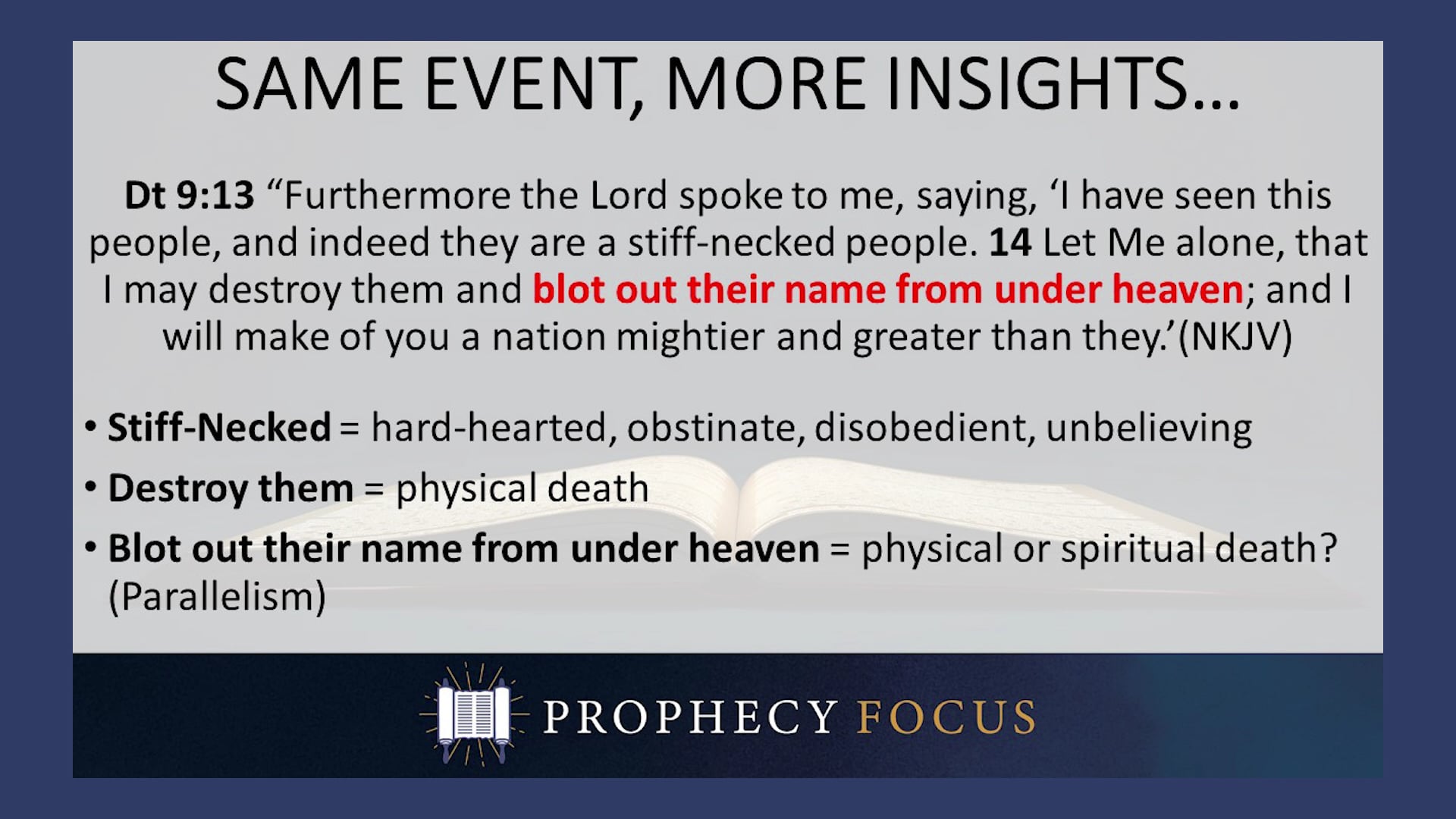 SAME EVENT, MORE INSIGHTS…

Dt 9:13 “Furthermore the Lord spoke to me, saying, ‘I have seen this people, and indeed they are a stiff-necked people. 14 Let Me alone, that I may destroy them and blot out their name from under heaven; and I will make of you a nation mightier and greater than they.’(NKJV)

• Stiff-Necked = hard-hearted, obstinate, disobedient, unbelieving
• Destroy them = physical death
• Blot out their name from under heaven = physical or spiritual death? (Parallelism)

PROPHECY FOCUS